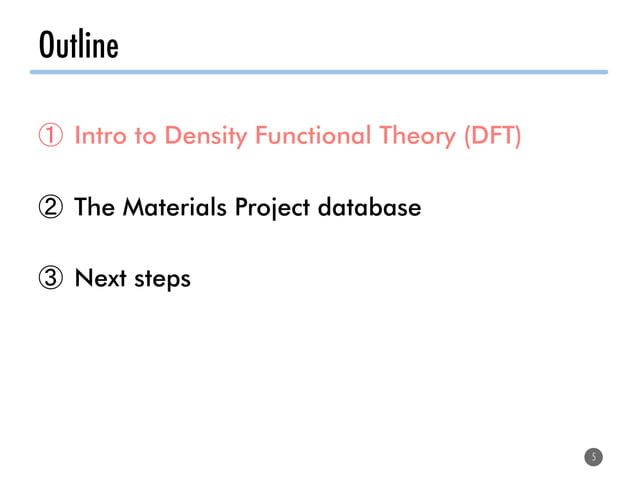 Outline

① Intro to Density Functional Theory (DFT)

② The Materials Project database

③ Next steps

5